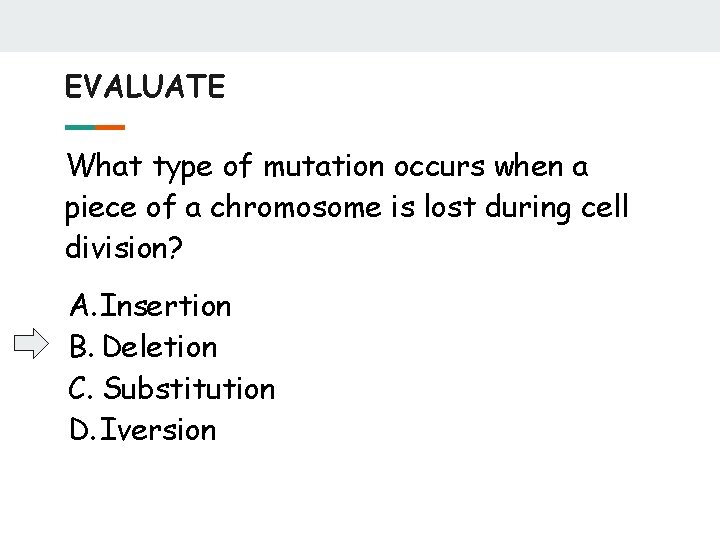 EVALUATE

What type of mutation occurs when a piece of a chromosome is lost during cell division?

A. Insertion
B. Deletion
C. Substitution
D. Iversion